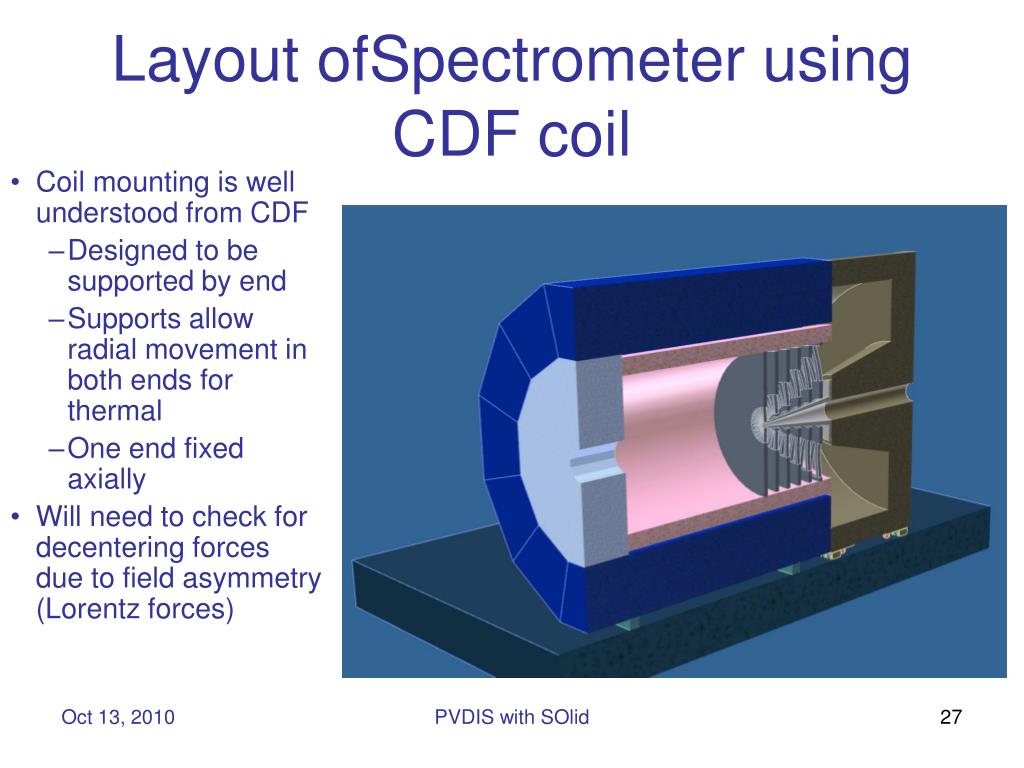 Layout ofSpectrometer using CDF coil

• Coil mounting is well understood from CDF
 – Designed to be supported by end
 – Supports allow radial movement in both ends for thermal
 – One end fixed axially
• Will need to check for decentering forces due to field asymmetry (Lorentz forces)

Oct 13, 2010

PVDIS with SOlid

27